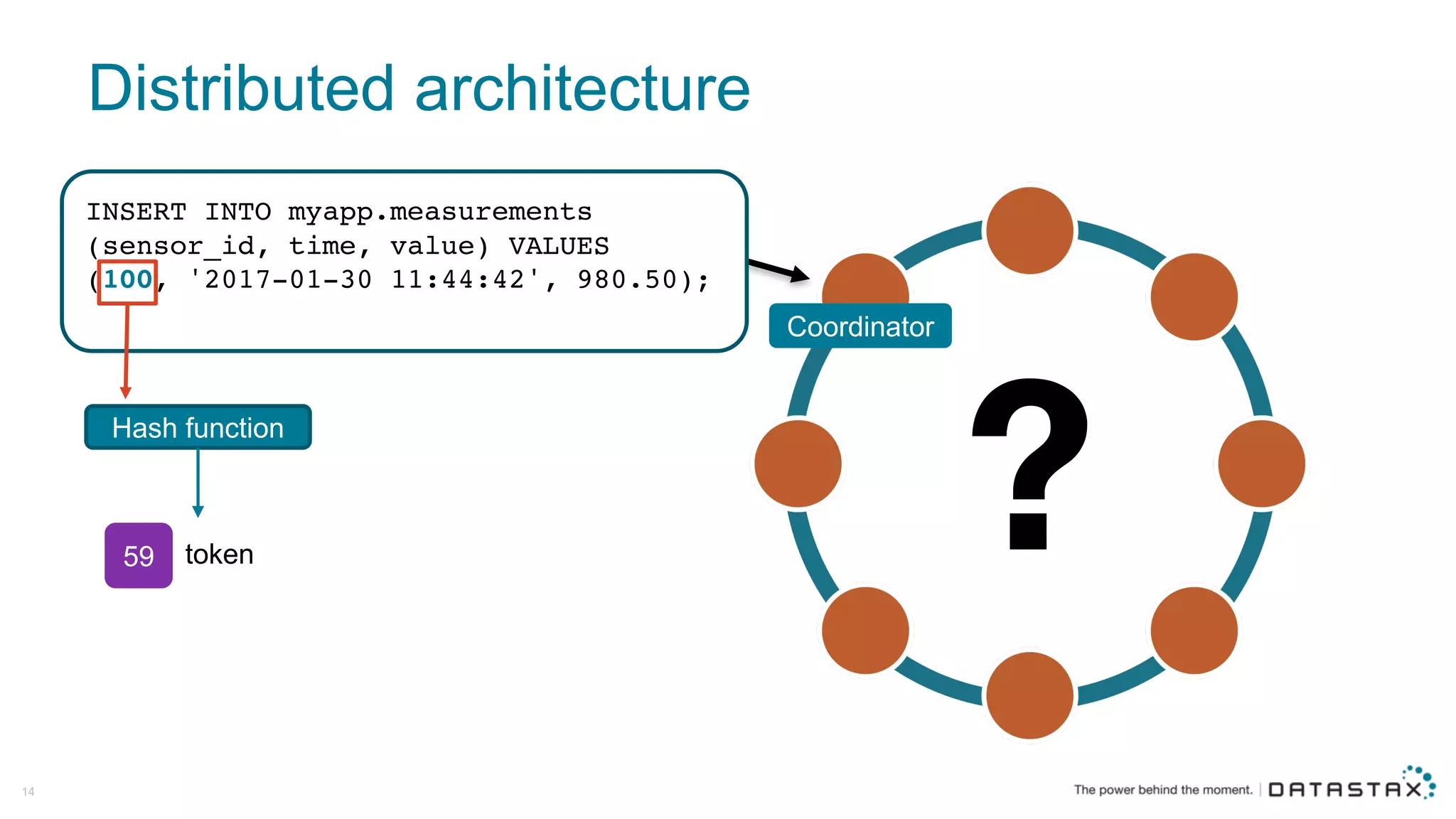 Distributed architecture

INSERT INTO myapp.measurements
(sensor_id, time, value) VALUES
(100, '2017-01-30 11:44:42', 980.50);

Hash function

59 token

Coordinator

?

14

The power behind the moment. | DATASTAX